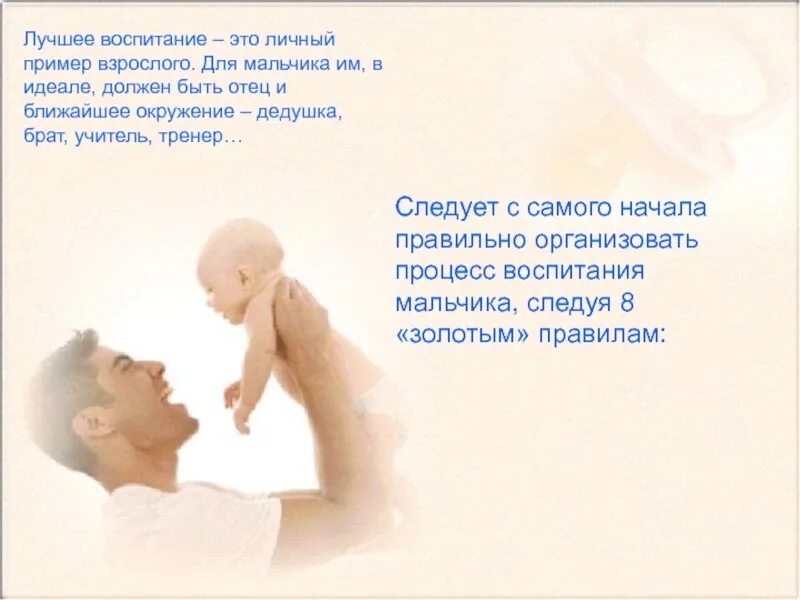 Лучшее воспитание – это личный пример взрослого. Для мальчика им, в идеале, должен быть отец и ближайшее окружение – дедушка, брат, учитель, тренер…

Следует с самого начала правильно организовать процесс воспитания мальчика, следуя 8 «золотым» правилам: